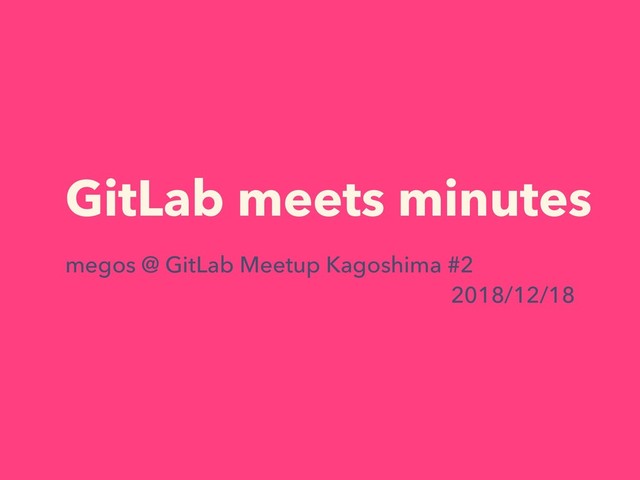 GitLab meets minutes

megos @ GitLab Meetup Kagoshima #2

2018/12/18